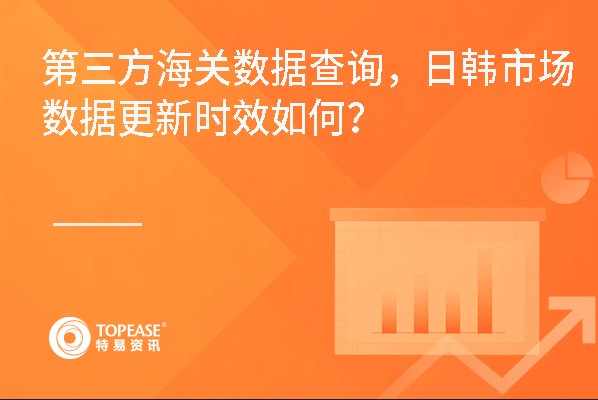 第三方海关数据查询，日韩市场数据更新时效如何？

TOPEASE®
特易资讯